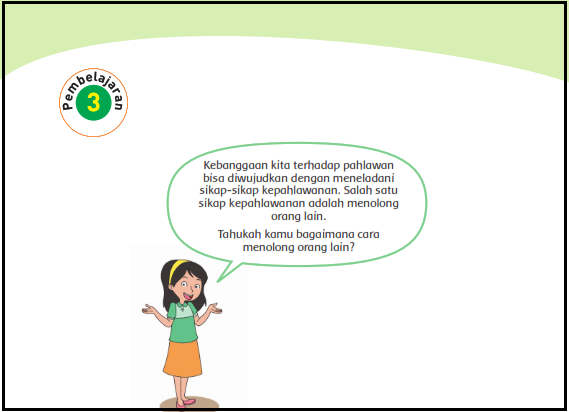 Pembelajaran
3

Kebanggaan kita terhadap pahlawan bisa diwujudkan dengan meneladani sikap-sikap kepahlawanan. Salah satu sikap kepahlawanan adalah menolong orang lain.

Tahukah kamu bagaimana cara menolong orang lain?